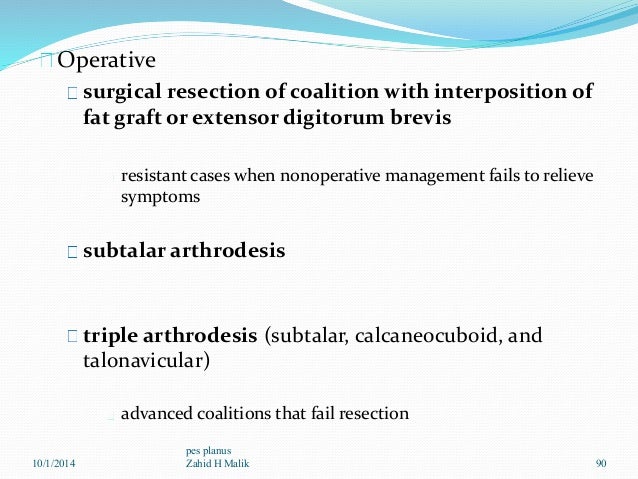 Operative

surgical resection of coalition with interposition of fat graft or extensor digitorum brevis

resistant cases when nonoperative management fails to relieve symptoms

subtalar arthrodesis

triple arthrodesis (subtalar, calcaneocuboid, and talonavicular)

advanced coalitions that fail resection

10/1/2014

pes planus
Zahid H Malik

90